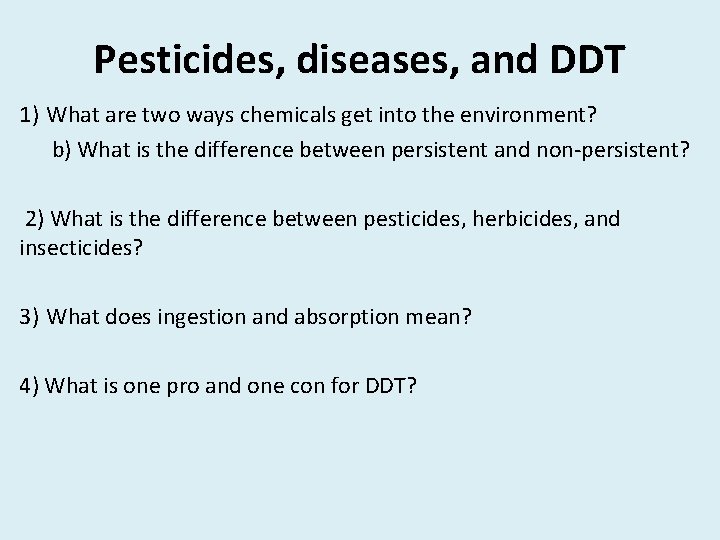 Pesticides, diseases, and DDT

1) What are two ways chemicals get into the environment?

b) What is the difference between persistent and non-persistent?

2) What is the difference between pesticides, herbicides, and insecticides?

3) What does ingestion and absorption mean?

4) What is one pro and one con for DDT?